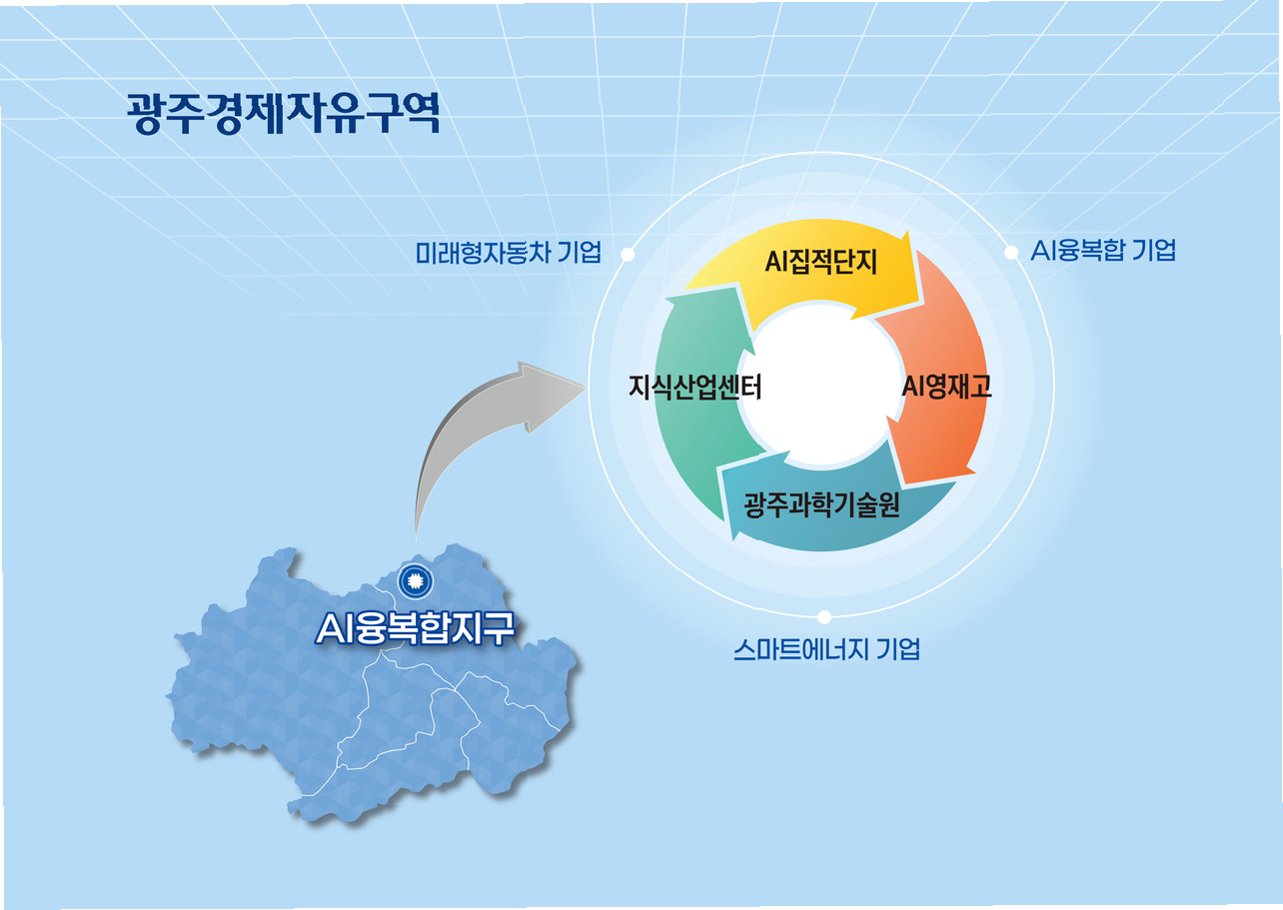 광주경제자유구역

미래형자동차 기업

AI융복합 기업

AI집적단지

지식산업센터

AI영재고

광주과학기술원

스마트에너지 기업

AI융복합지구